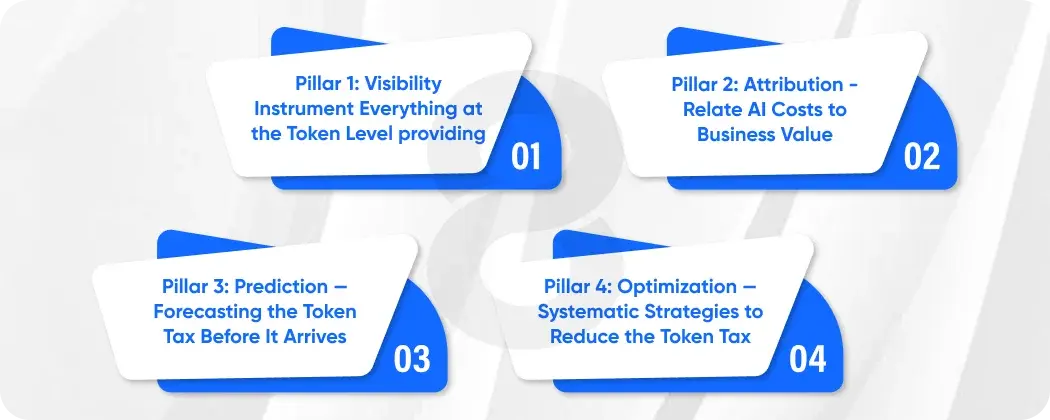 Pillar 1: Visibility Instrument Everything at the Token Level providing

01

Pillar 2: Attribution - Relate AI Costs to Business Value

02

Pillar 3: Prediction — Forecasting the Token Tax Before It Arrives

03

Pillar 4: Optimization — Systematic Strategies to Reduce the Token Tax

04